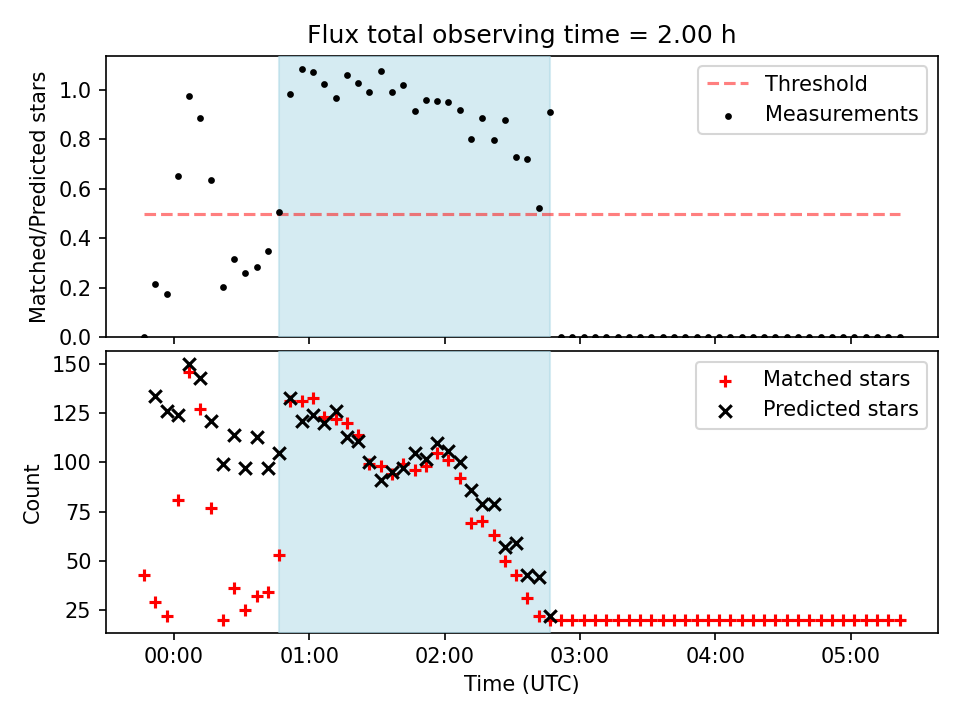 Flux total observing time = 2.00 h

Matched/Predicted stars

1.0
0.8
0.6
0.4
0.2
0.0

Threshold
Measurements

Count

150
125
100
75
50
25

Matched stars
Predicted stars

00:00
01:00
02:00
03:00
04:00
05:00

Time (UTC)